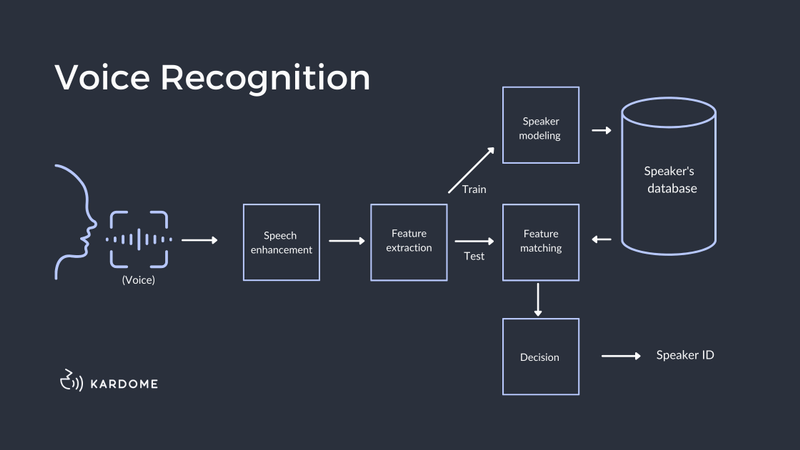 Voice Recognition

(Voice)

Speech enhancement

Feature extraction

Train

Test

Speaker modeling

Feature matching

Speaker's database

Decision

Speaker ID

KARDOME